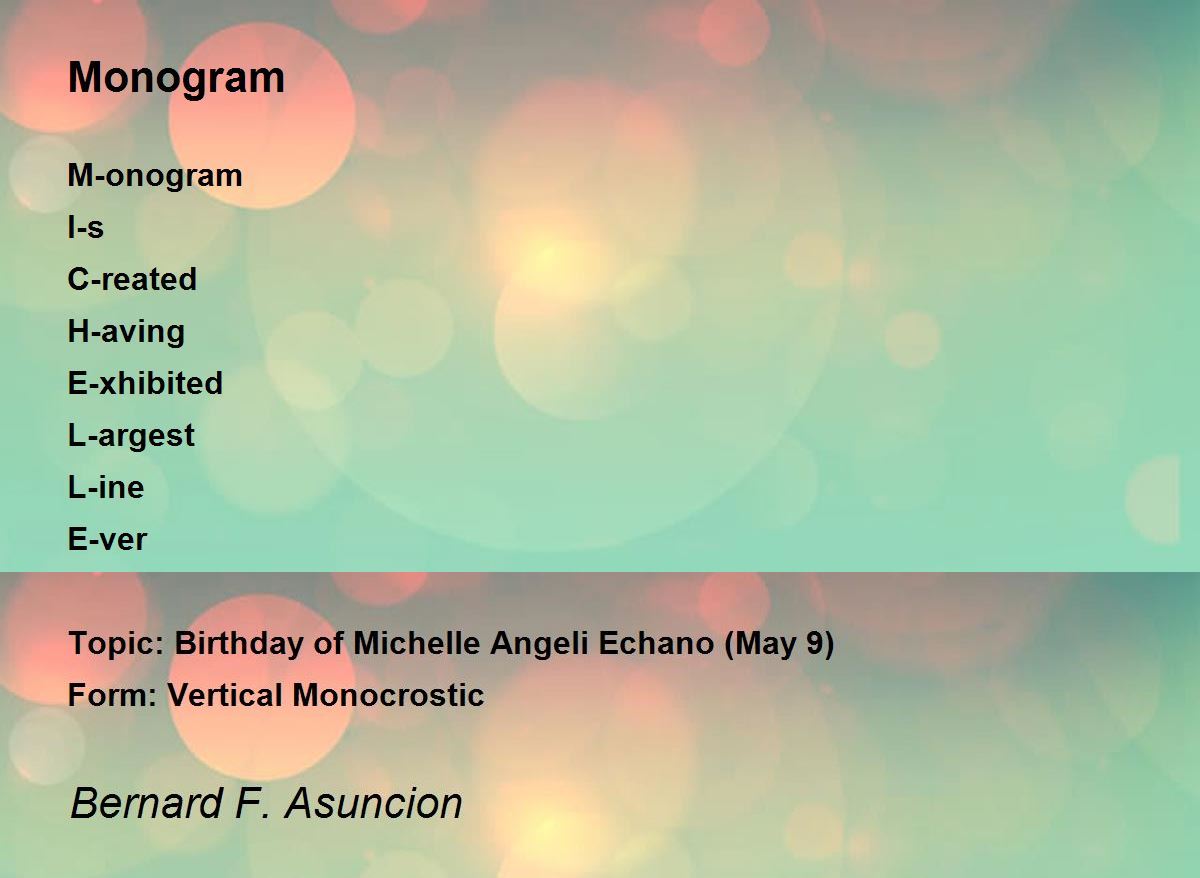 Monogram

M-onogram
I-s
C-reated
H-aving
E-xhibited
L-argest
L-ine
E-ver

Topic: Birthday of Michelle Angeli Echano (May 9)
Form: Vertical Monocrostic

Bernard F. Asuncion